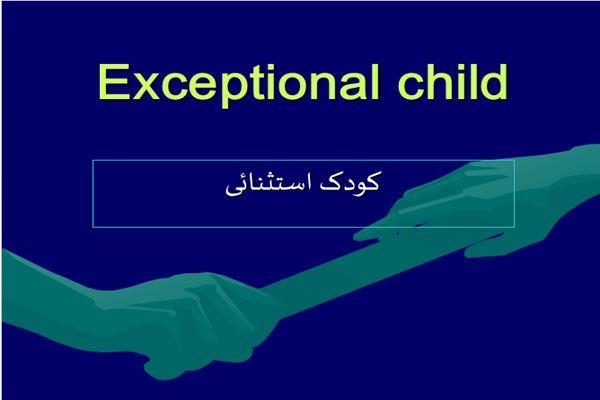 Exceptional child

کودک استثنائی